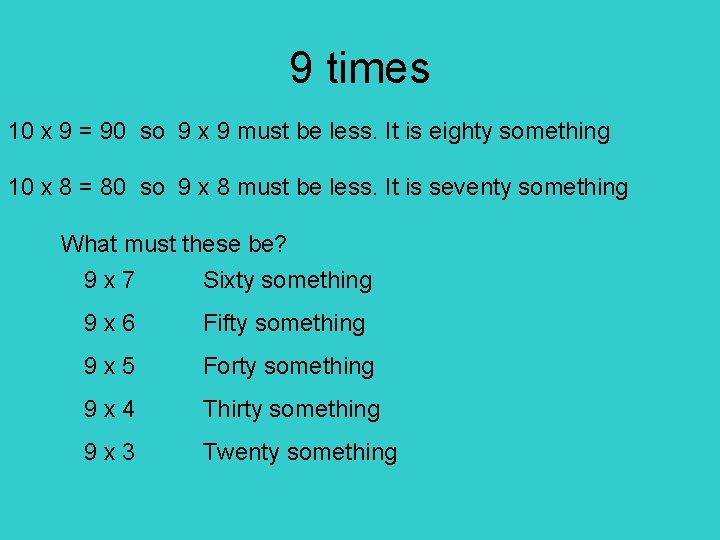 9 times

10 x 9 = 90 so 9 x 9 must be less. It is eighty something

10 x 8 = 80 so 9 x 8 must be less. It is seventy something

What must these be?

9 x 7 Sixty something

9 x 6 Fifty something

9 x 5 Forty something

9 x 4 Thirty something

9 x 3 Twenty something